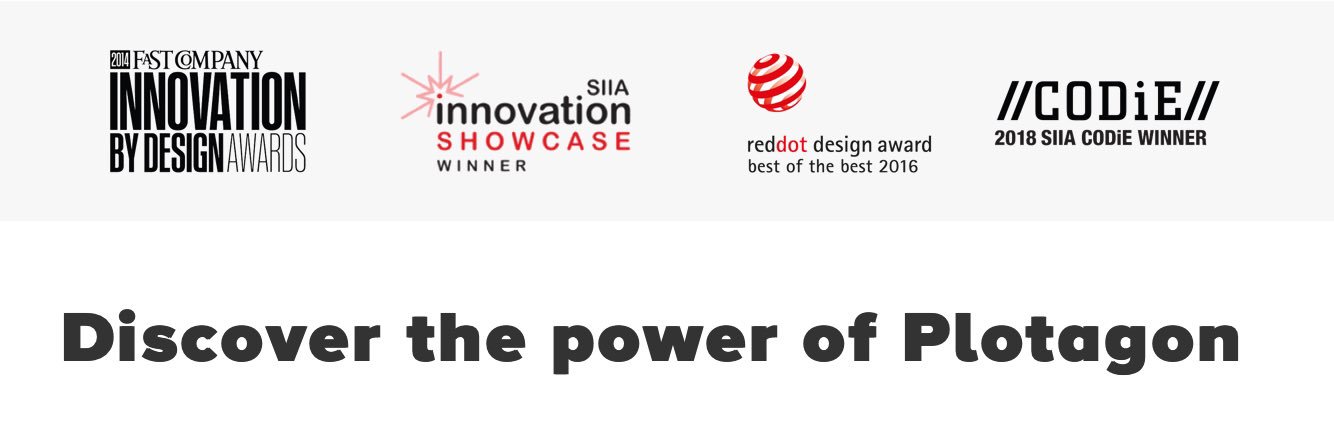 2014 FAST COMPANY
INNOVATION
BY DESIGN AWARDS

SIIA
innovation
SHOWCASE
WINNER

reddot design award
best of the best 2016

//CODiE//
2018 SIIA CODiE WINNER

Discover the power of Plotagon